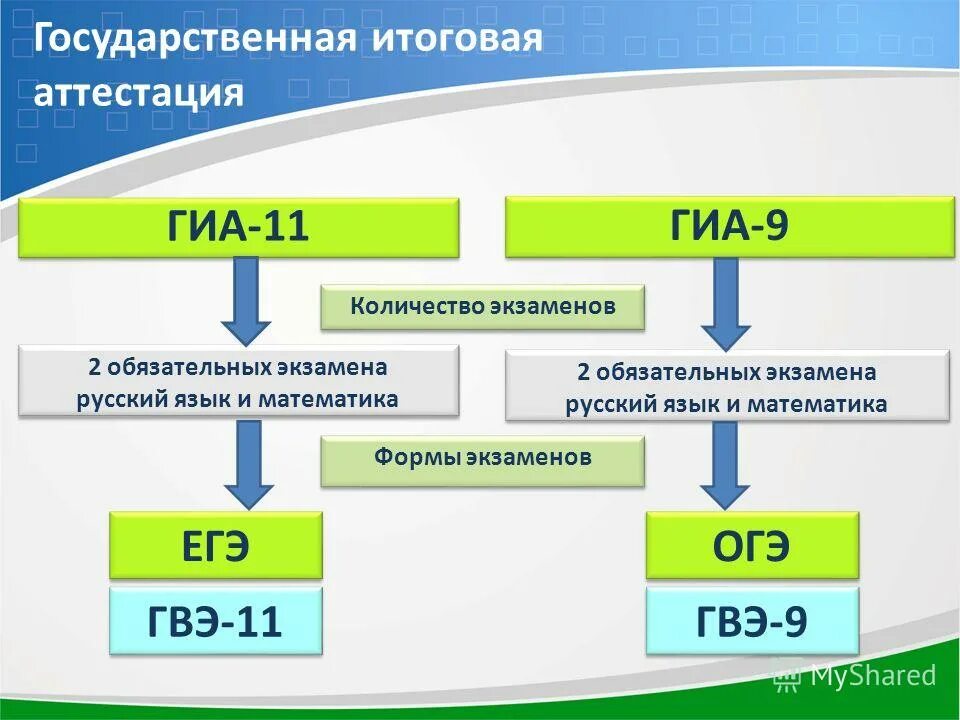 Государственная итоговая аттестация

ГИА-11

ГИА-9

Количество экзаменов

2 обязательных экзамена русский язык и математика

2 обязательных экзамена русский язык и математика

Формы экзаменов

ЕГЭ

ОГЭ

ГВЭ-11

ГВЭ-9

MyShared